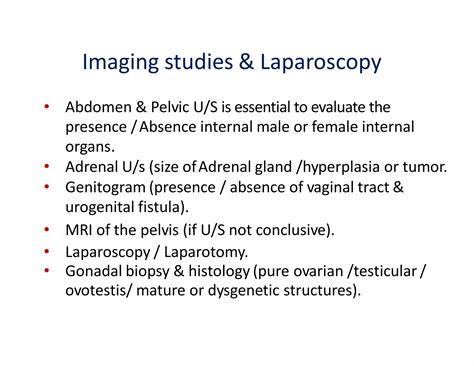 Imaging studies & Laparoscopy

• Abdomen & Pelvic U/S is essential to evaluate the presence / Absence internal male or female internal organs.
• Adrenal U/s (size of Adrenal gland /hyperplasia or tumor.
• Genitogram (presence / absence of vaginal tract & urogenital fistula).
• MRI of the pelvis (if U/S not conclusive).
• Laparoscopy / Laparotomy.
• Gonadal biopsy & histology (pure ovarian /testicular / ovotestis/ mature or dysgenetic structures).